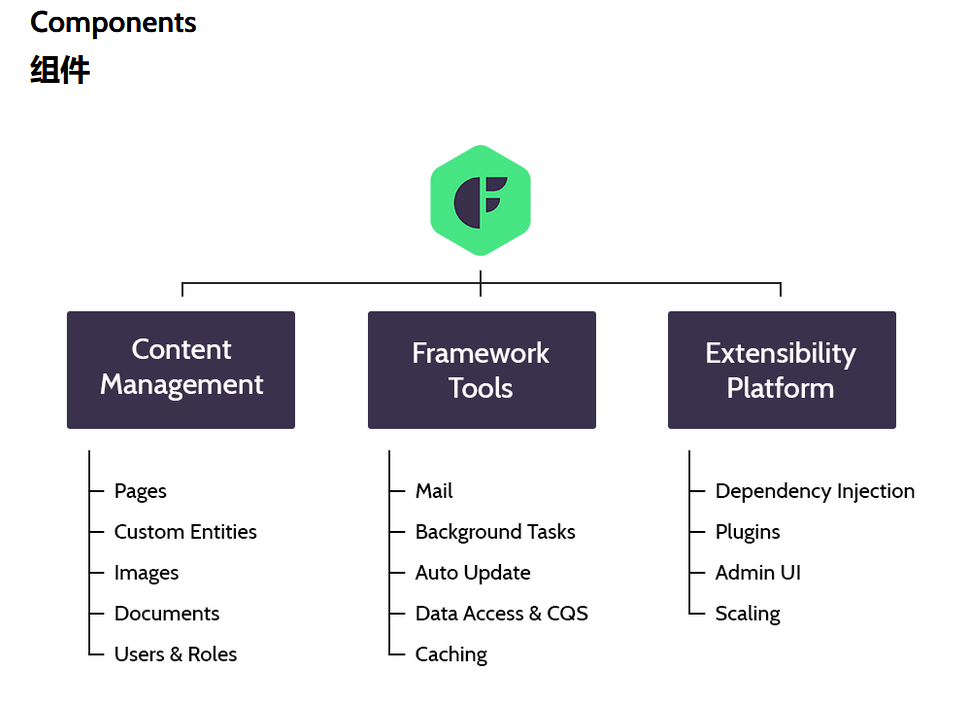 Components
组件

Content Management

Pages
Custom Entities
Images
Documents
Users & Roles

Framework Tools

Mail
Background Tasks
Auto Update
Data Access & CQS
Caching

Extensibility Platform

Dependency Injection
Plugins
Admin UI
Scaling